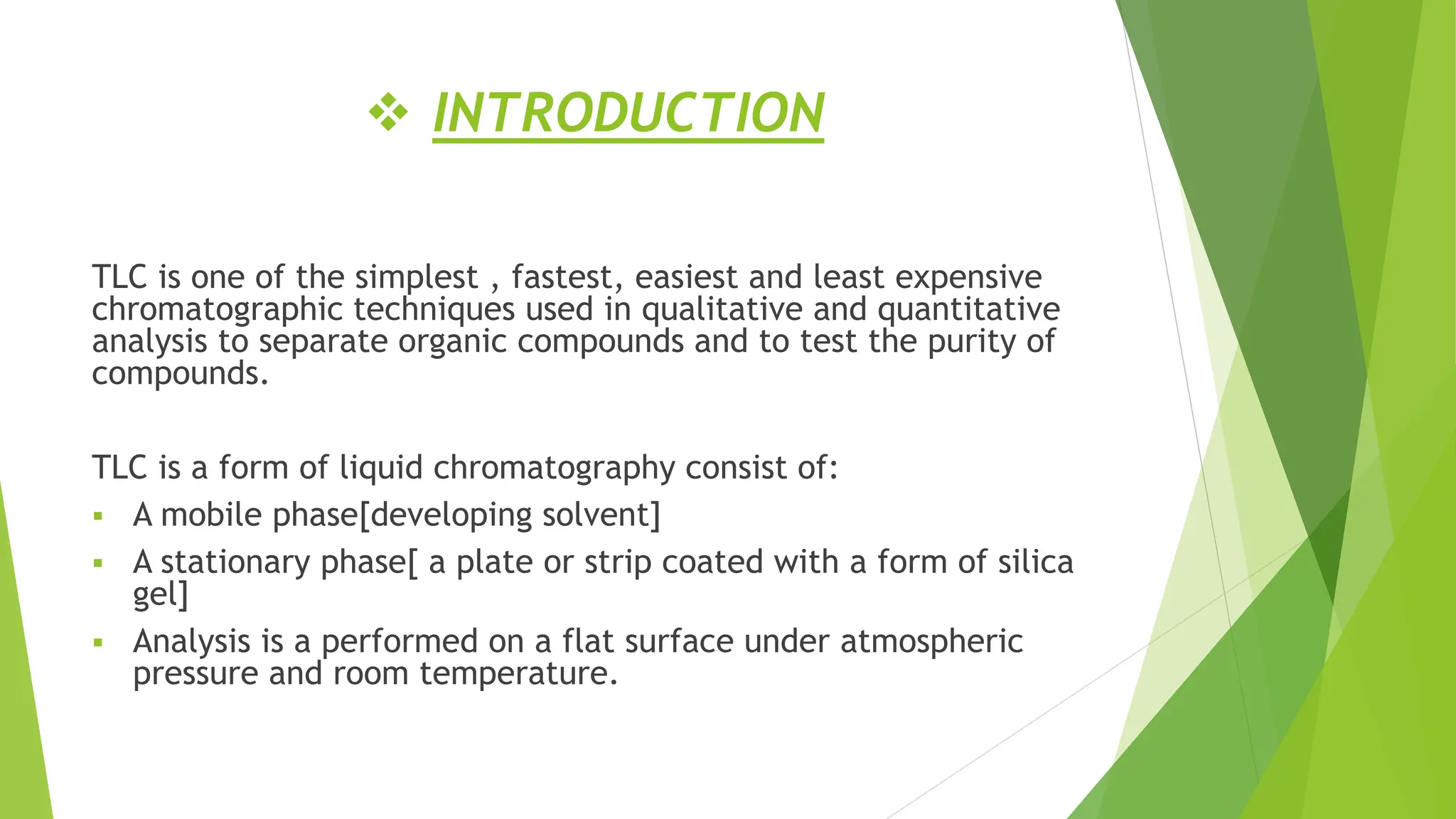 ❖ INTRODUCTION

TLC is one of the simplest , fastest, easiest and least expensive chromatographic techniques used in qualitative and quantitative analysis to separate organic compounds and to test the purity of compounds.

TLC is a form of liquid chromatography consist of:

▪ A mobile phase[developing solvent]
▪ A stationary phase[ a plate or strip coated with a form of silica gel]
▪ Analysis is a performed on a flat surface under atmospheric pressure and room temperature.